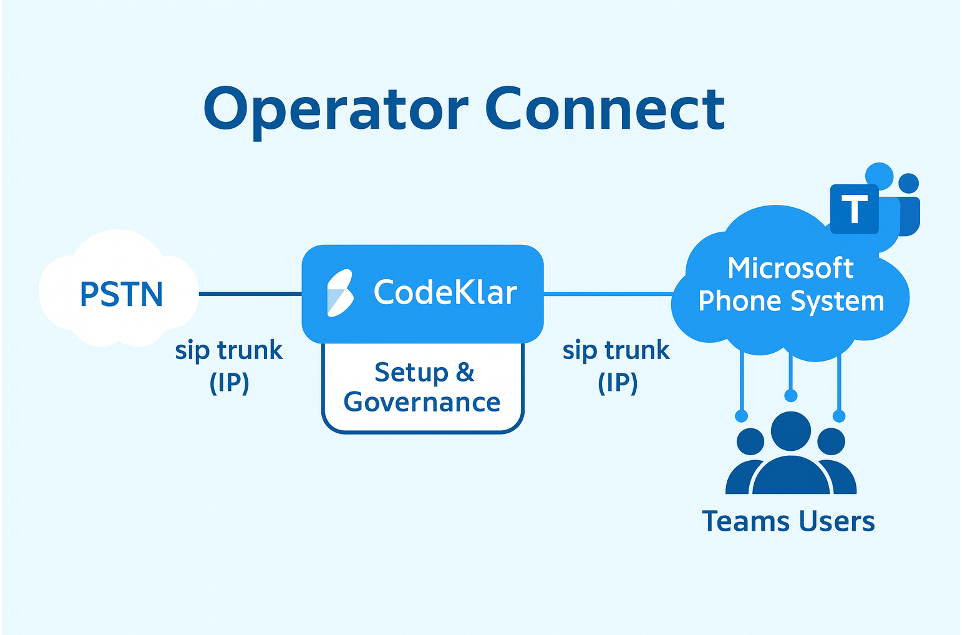 Operator Connect

PSTN

sip trunk (IP)

CodeKlar

Setup & Governance

sip trunk (IP)

T

Microsoft Phone System

Teams Users